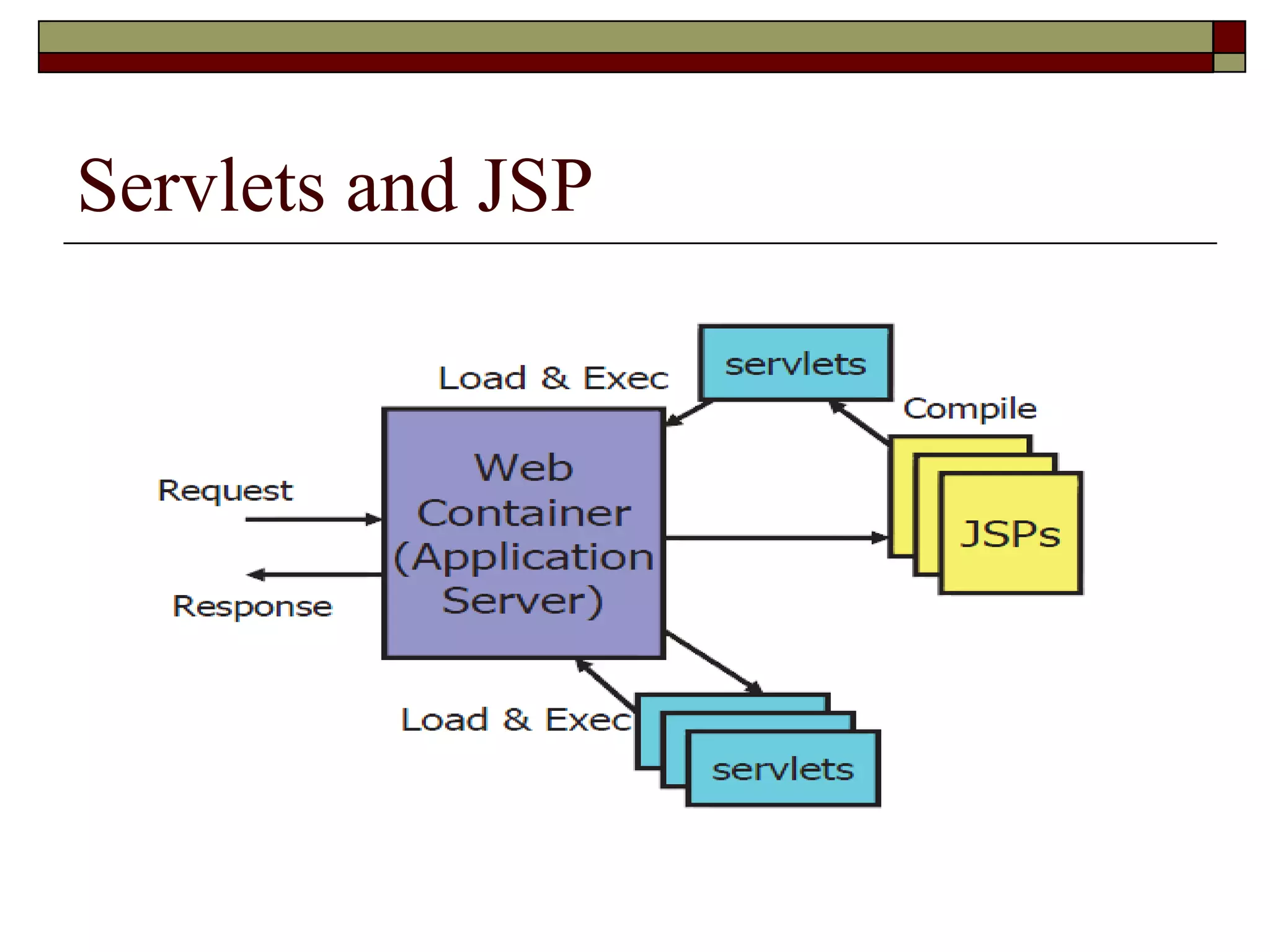 Servlets and JSP

Load & Exec

servlets

Compile

Request

Web Container (Application Server)

JSPs

Response

Load & Exec

servlets